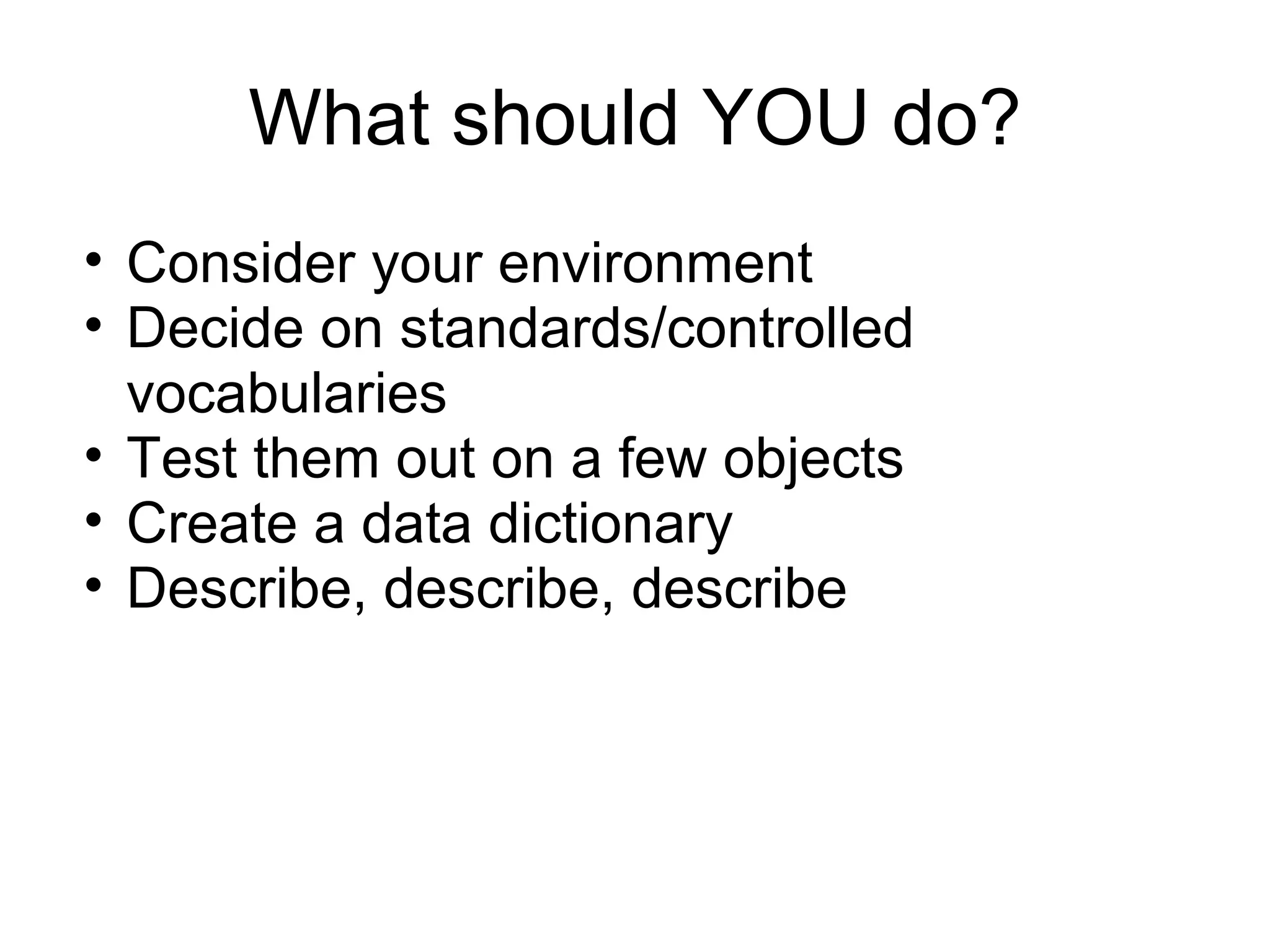 What should YOU do?

• Consider your environment
• Decide on standards/controlled vocabularies
• Test them out on a few objects
• Create a data dictionary
• Describe, describe, describe